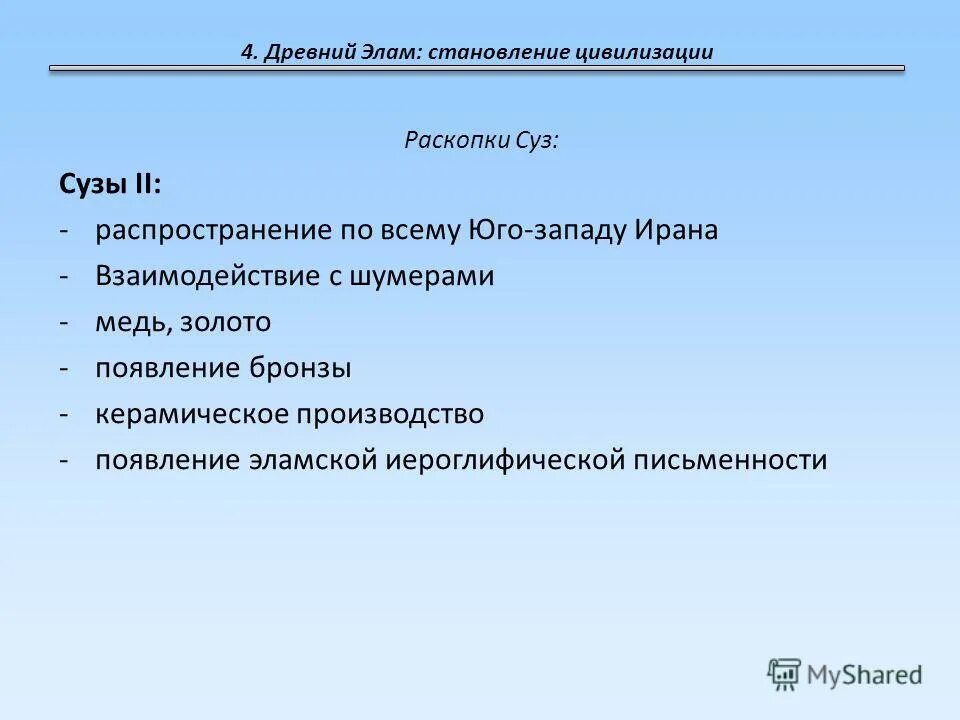 4. Древний Элам: становление цивилизации

Раскопки Суз:

Сузы II:

- распространение по всему Юго-западу Ирана
- Взаимодействие с шумерами
- медь, золото
- появление бронзы
- керамическое производство
- появление эламской иероглифической письменности

MyShared